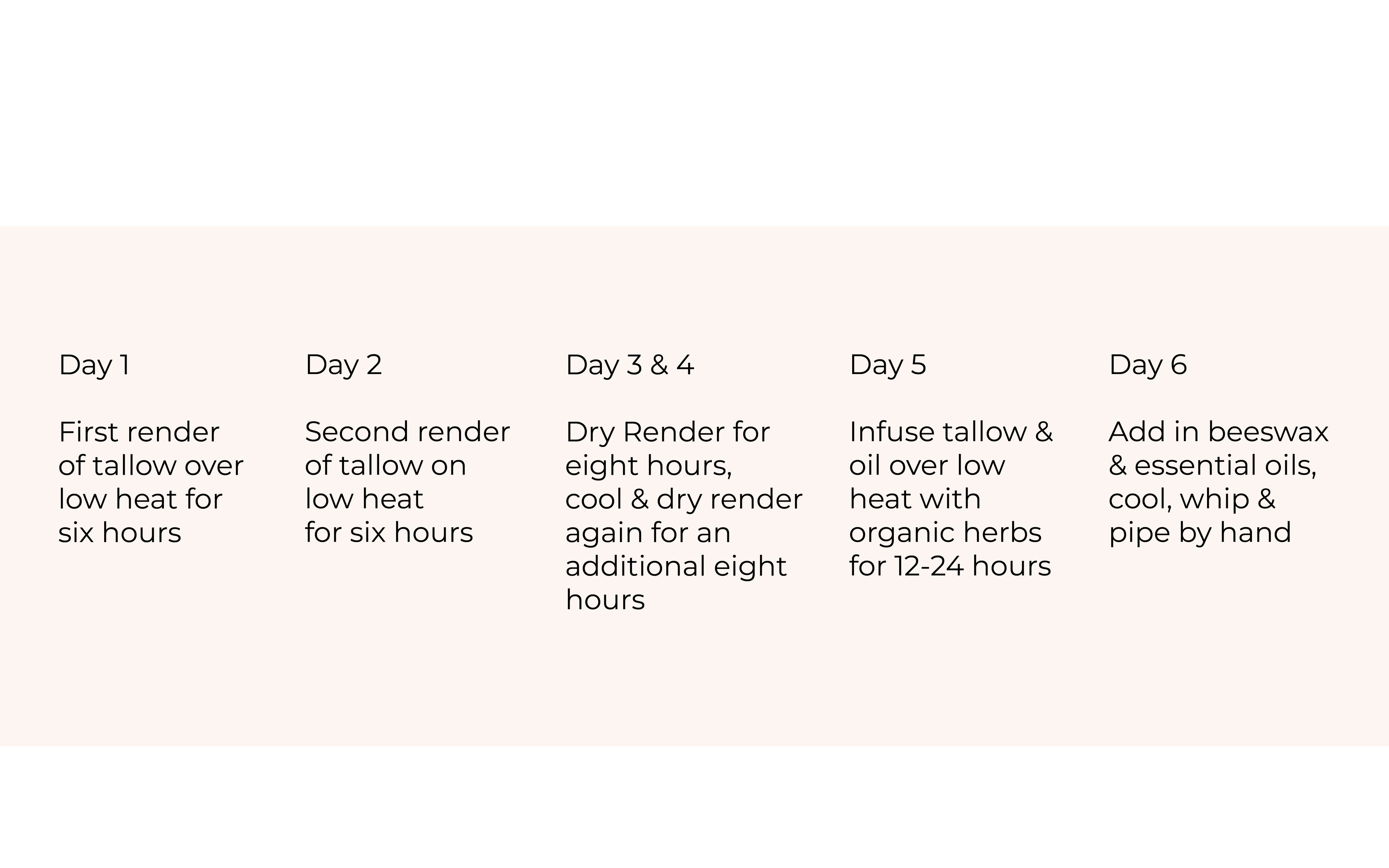 Day 1

First render of tallow over low heat for six hours

Day 2

Second render of tallow on low heat for six hours

Day 3 & 4

Dry Render for eight hours, cool & dry render again for an additional eight hours

Day 5

Infuse tallow & oil over low heat with organic herbs for 12-24 hours

Day 6

Add in beeswax & essential oils, cool, whip & pipe by hand